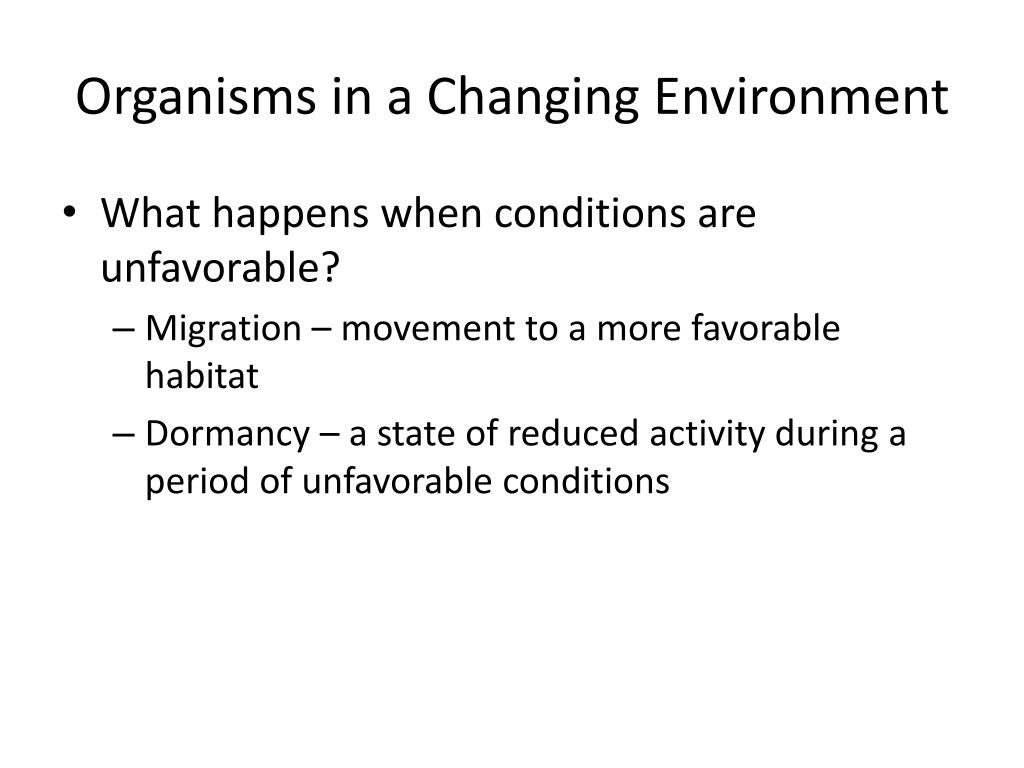 Organisms in a Changing Environment

• What happens when conditions are unfavorable?
– Migration – movement to a more favorable habitat
– Dormancy – a state of reduced activity during a period of unfavorable conditions